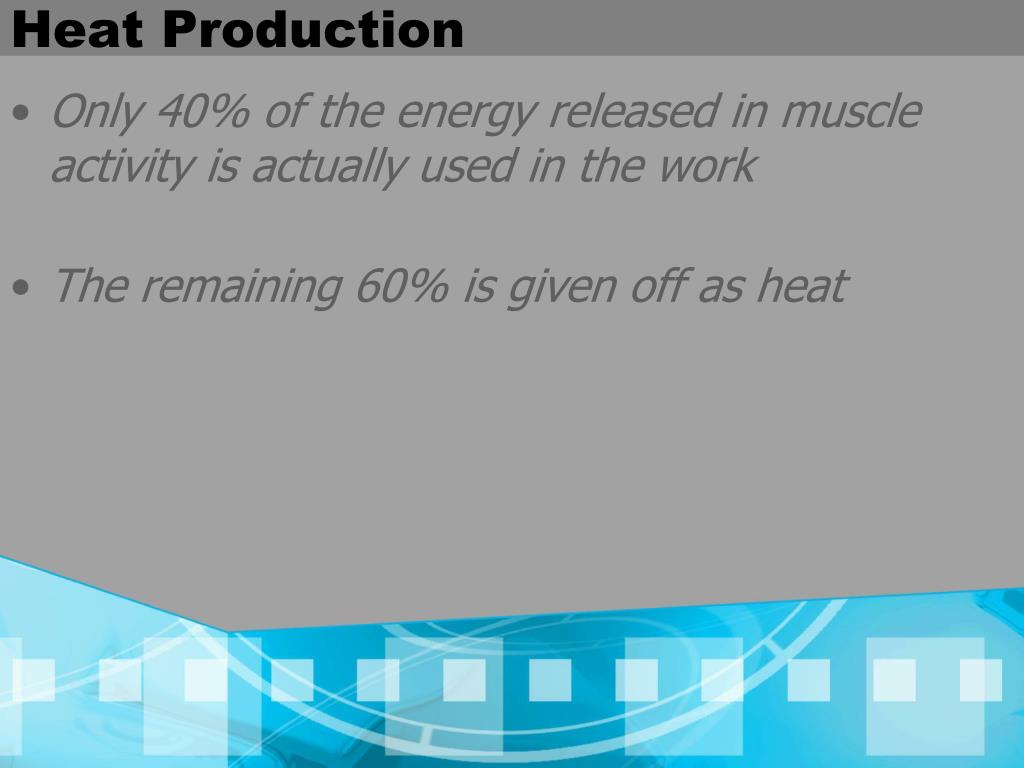 Heat Production

• Only 40% of the energy released in muscle activity is actually used in the work

• The remaining 60% is given off as heat